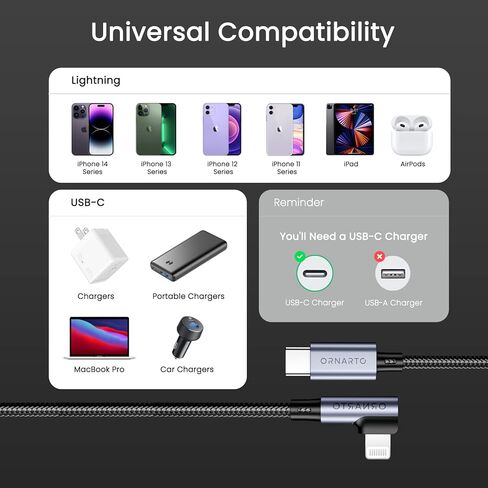 Universal Compatibility

Lightning

iPhone 14 Series

iPhone 13 Series

iPhone 12 Series

iPhone 11 Series

iPad

AirPods

USB-C

Chargers

Portable Chargers

MacBook Pro

Car Chargers

Reminder

You'll Need a USB-C Charger

USB-C Charger

USB-A Charger

ORNARTO

ORNARTO